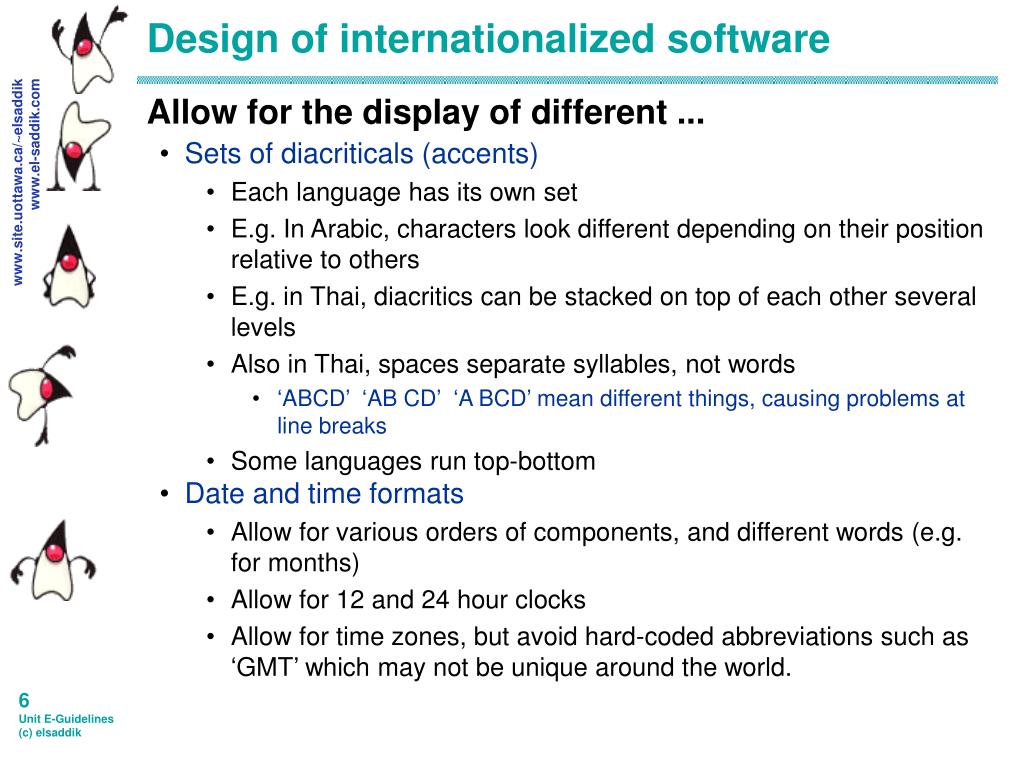 www.site.uottawa.ca/~elsaddik
www.el-saddik.com

Design of internationalized software

Allow for the display of different ...

• Sets of diacriticals (accents)
  • Each language has its own set
  • E.g. In Arabic, characters look different depending on their position relative to others
  • E.g. in Thai, diacritics can be stacked on top of each other several levels
  • Also in Thai, spaces separate syllables, not words
    • ‘ABCD’ ‘AB CD’ ‘A BCD’ mean different things, causing problems at line breaks
  • Some languages run top-bottom
• Date and time formats
  • Allow for various orders of components, and different words (e.g. for months)
  • Allow for 12 and 24 hour clocks
  • Allow for time zones, but avoid hard-coded abbreviations such as ‘GMT’ which may not be unique around the world.

6
Unit E-Guidelines
(c) elsaddik